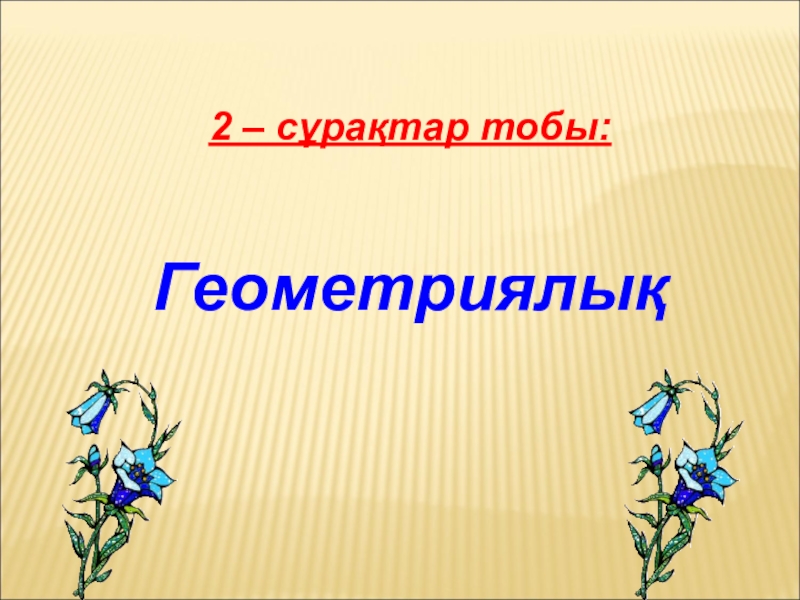 2 – сұрақтар тобы:

Геометриялық